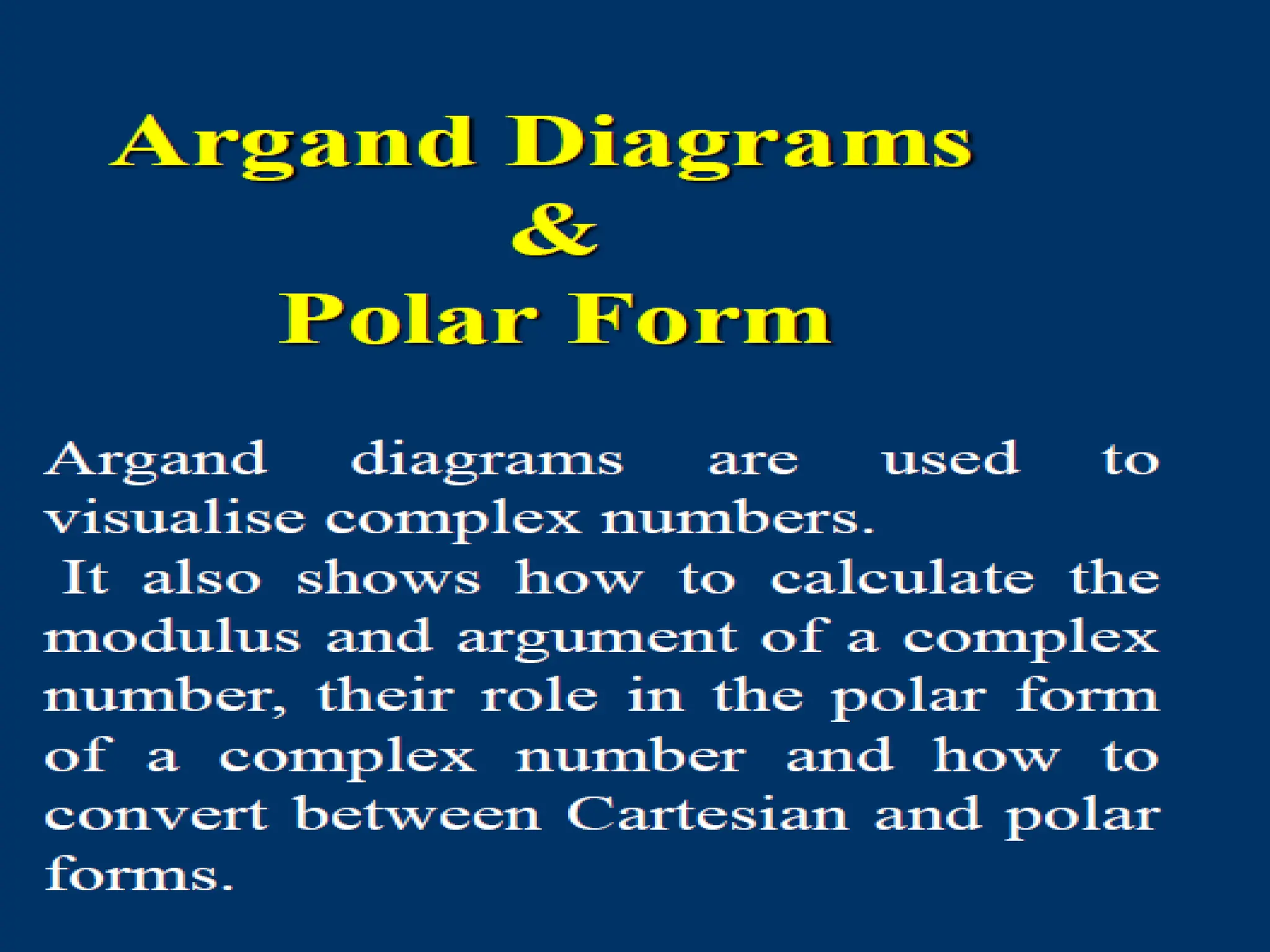 Argand Diagrams
&
Polar Form

Argand diagrams are used to visualise complex numbers.

It also shows how to calculate the modulus and argument of a complex number, their role in the polar form of a complex number and how to convert between Cartesian and polar forms.